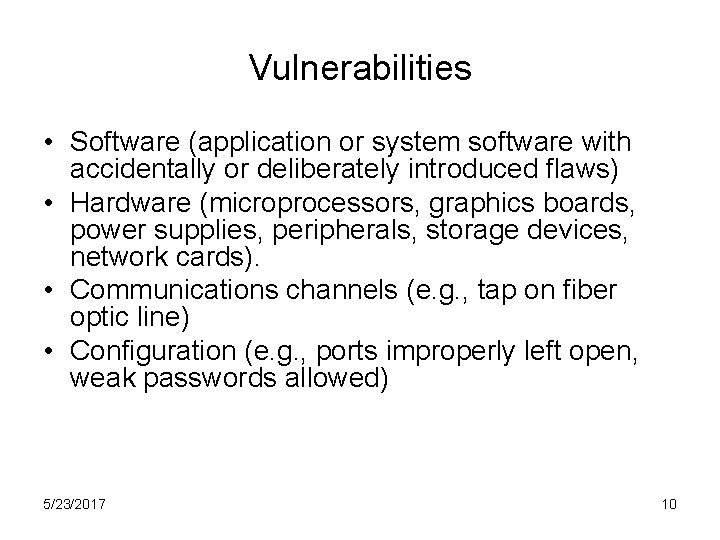 Vulnerabilities

• Software (application or system software with accidentally or deliberately introduced flaws)
• Hardware (microprocessors, graphics boards, power supplies, peripherals, storage devices, network cards).
• Communications channels (e.g., tap on fiber optic line)
• Configuration (e.g., ports improperly left open, weak passwords allowed)

5/23/2017

10